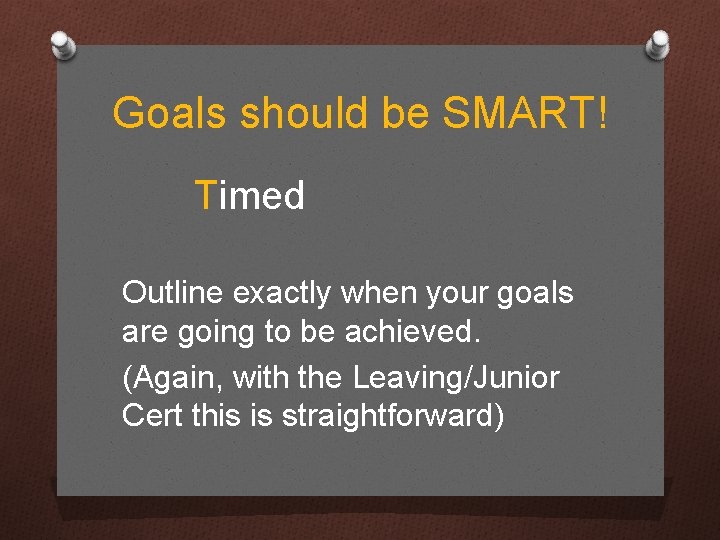 Goals should be SMART!

Timed

Outline exactly when your goals are going to be achieved.

(Again, with the Leaving/Junior Cert this is straightforward)